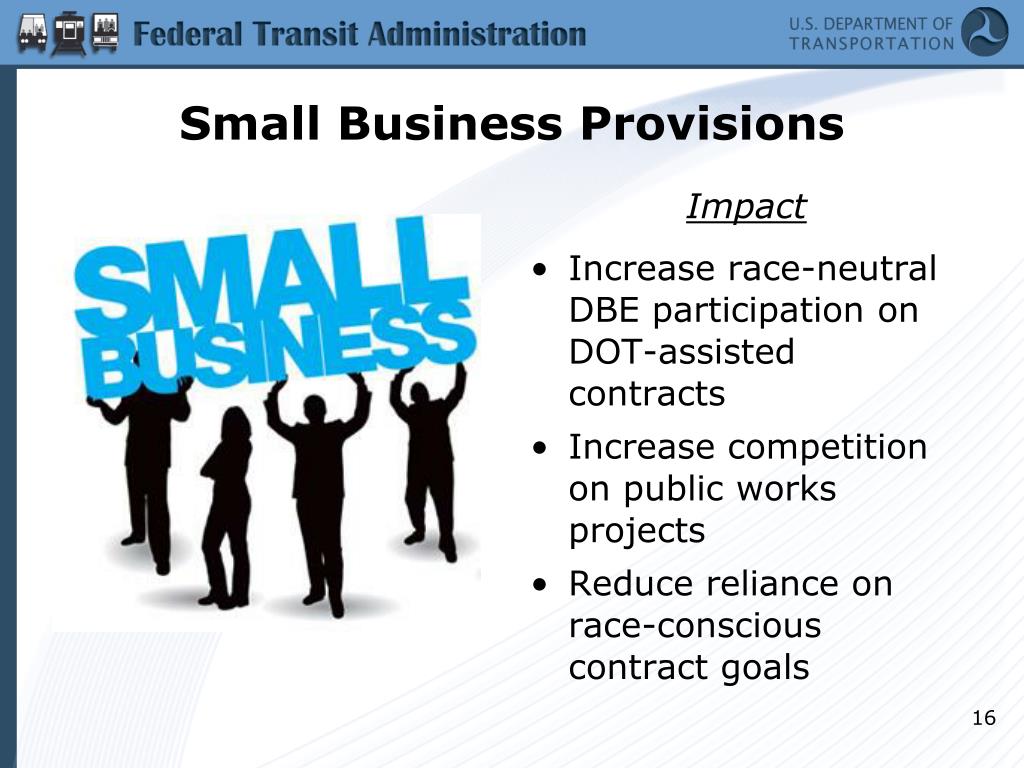 Federal Transit Administration

U.S. DEPARTMENT OF TRANSPORTATION

Small Business Provisions

SMALL BUSINESS

Impact

• Increase race-neutral DBE participation on DOT-assisted contracts
• Increase competition on public works projects
• Reduce reliance on race-conscious contract goals

16